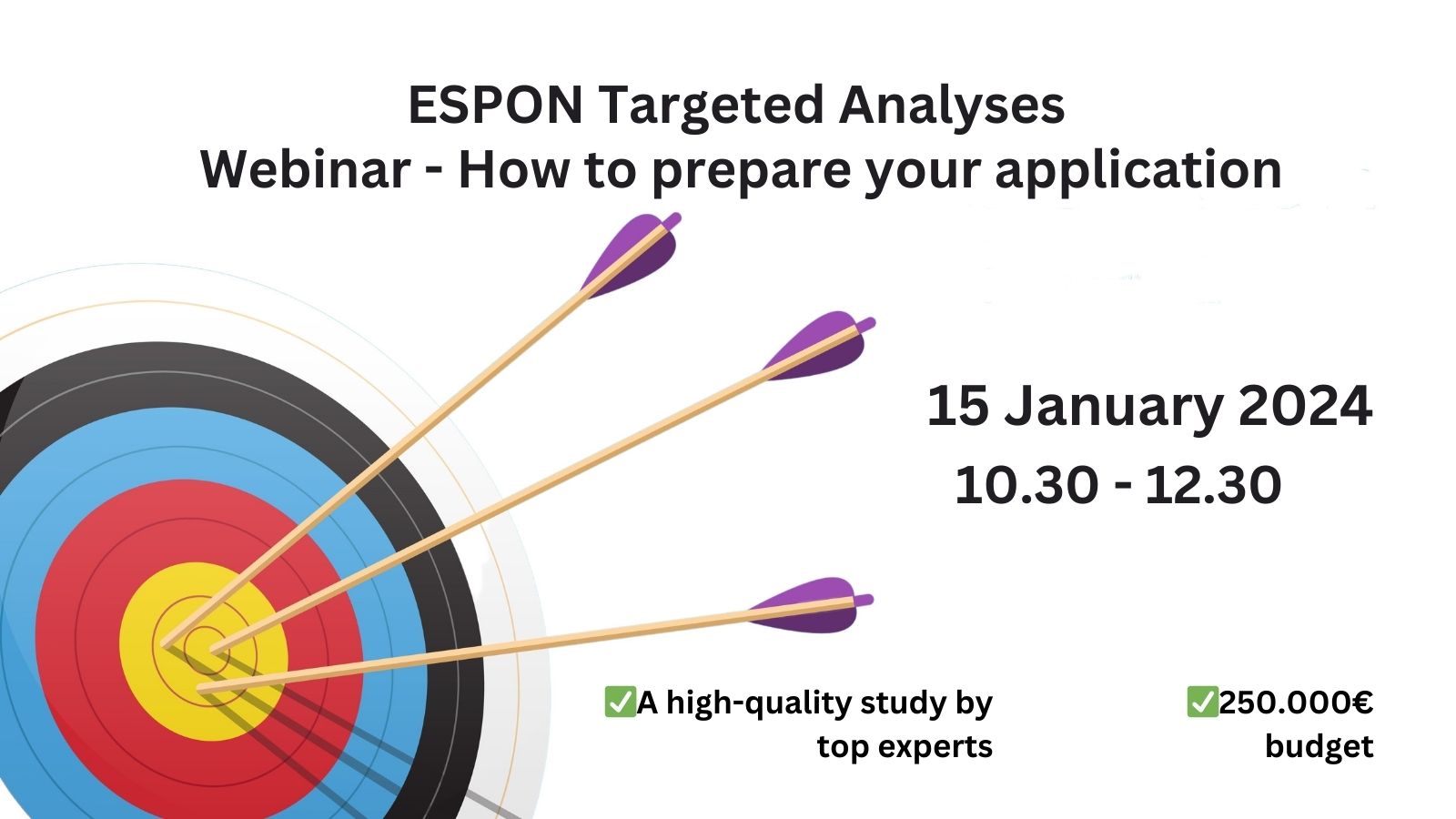 ESPON Targeted Analyses
Webinar - How to prepare your application

15 January 2024
10.30 - 12.30

✅A high-quality study by top experts

✅250.000€ budget